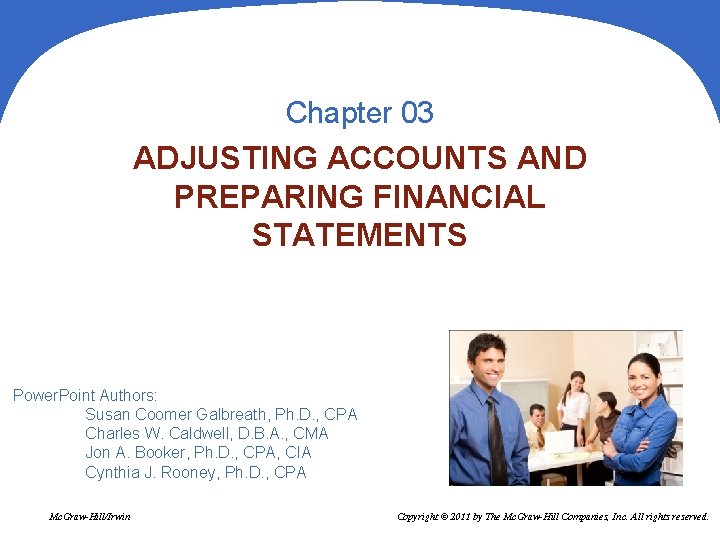 Chapter 03

ADJUSTING ACCOUNTS AND PREPARING FINANCIAL STATEMENTS

PowerPoint Authors:
Susan Coomer Galbreath, Ph.D., CPA
Charles W. Caldwell, D.B.A., CMA
Jon A. Booker, Ph.D., CPA, CIA
Cynthia J. Rooney, Ph.D., CPA

McGraw-Hill/Irwin

Copyright © 2011 by The McGraw-Hill Companies, Inc. All rights reserved.